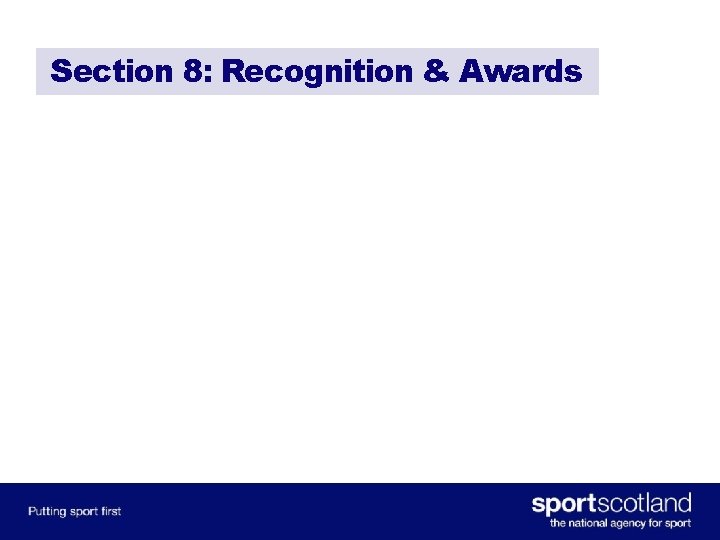 Section 8: Recognition & Awards

Putting sport first

sportscotland
the national agency for sport